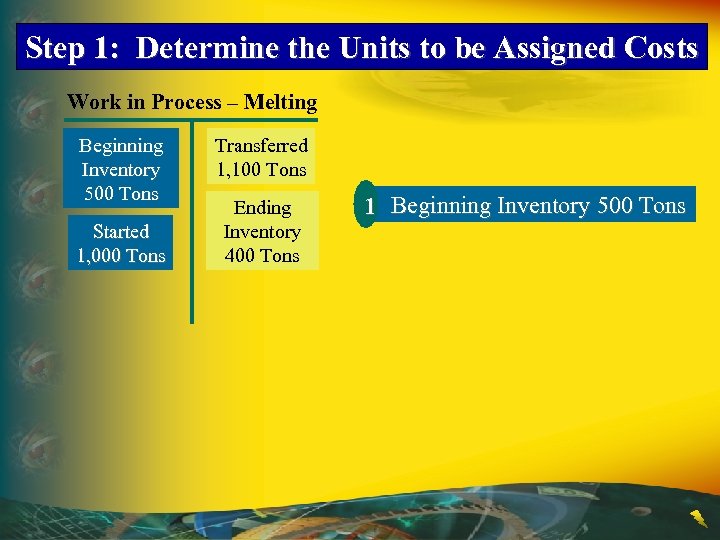 Step 1: Determine the Units to be Assigned Costs

Work in Process – Melting

Beginning Inventory 500 Tons

Started 1,000 Tons

Transferred 1,100 Tons

Ending Inventory 400 Tons

1 Beginning Inventory 500 Tons